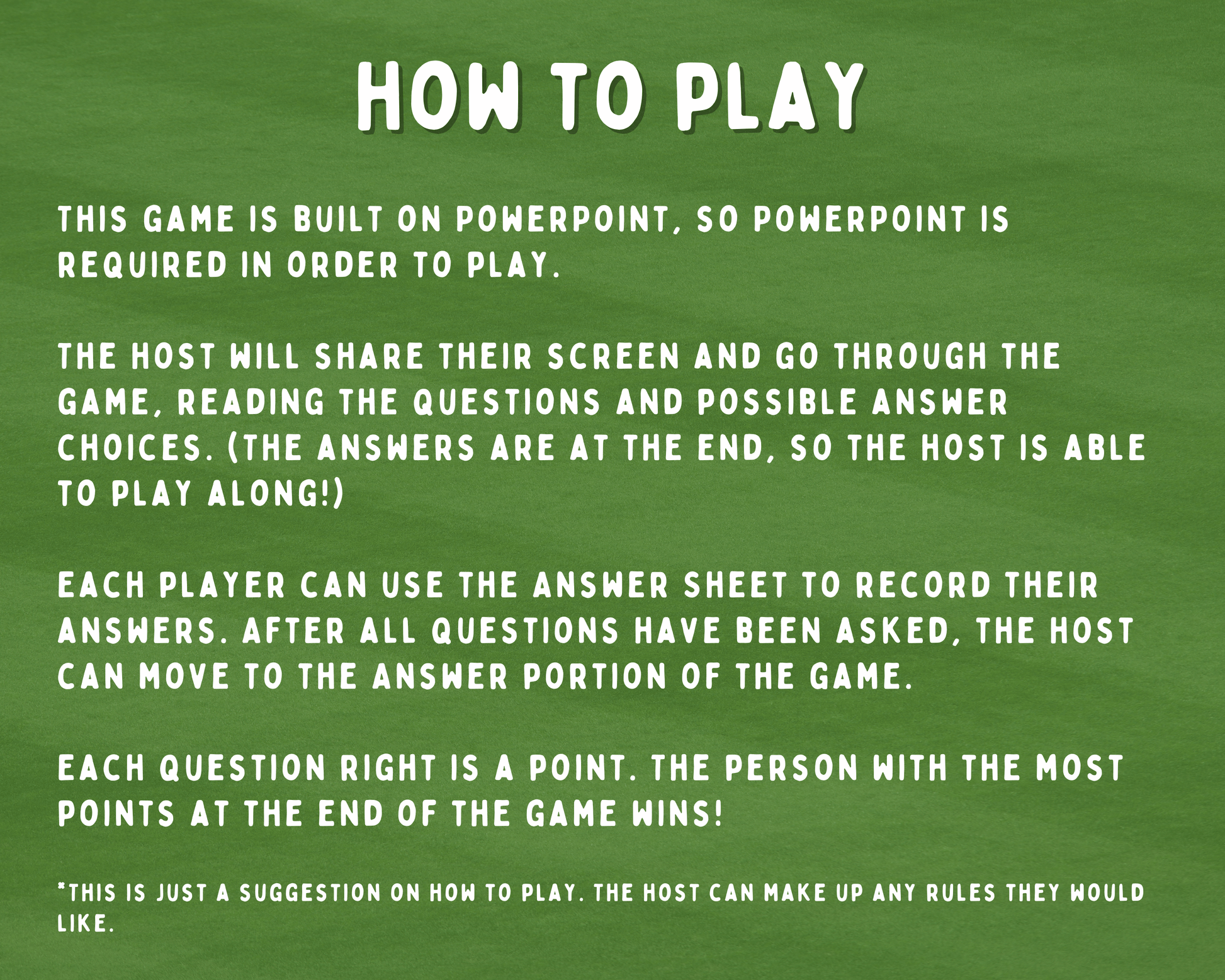 HOW TO PLAY

THIS GAME IS BUILT ON POWERPOINT, SO POWERPOINT IS REQUIRED IN ORDER TO PLAY.

THE HOST WILL SHARE THEIR SCREEN AND GO THROUGH THE GAME, READING THE QUESTIONS AND POSSIBLE ANSWER CHOICES. (THE ANSWERS ARE AT THE END, SO THE HOST IS ABLE TO PLAY ALONG!)

EACH PLAYER CAN USE THE ANSWER SHEET TO RECORD THEIR ANSWERS. AFTER ALL QUESTIONS HAVE BEEN ASKED, THE HOST CAN MOVE TO THE ANSWER PORTION OF THE GAME.

EACH QUESTION RIGHT IS A POINT. THE PERSON WITH THE MOST POINTS AT THE END OF THE GAME WINS!

*THIS IS JUST A SUGGESTION ON HOW TO PLAY. THE HOST CAN MAKE UP ANY RULES THEY WOULD LIKE.